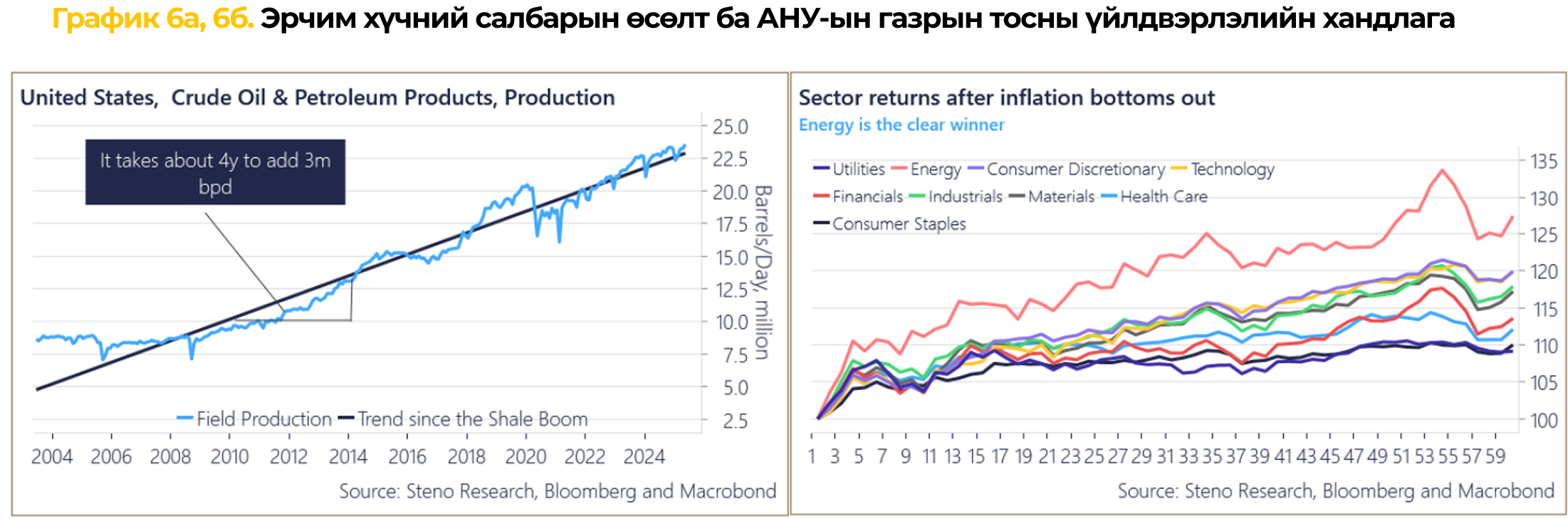 График 6а, 6б. Эрчим хүчний салбарын өсөлт ба АНУ-ын газрын тосны үйлдвэрлэлийн хандлага

United States, Crude Oil & Petroleum Products, Production

It takes about 4y to add 3m bpd

25.0
22.5
20.0
17.5
15.0
12.5
10.0
7.5
5.0
2.5

Barrels/Day, million

Field Production Trend since the Shale Boom

2004 2006 2008 2010 2012 2014 2016 2018 2020 2022 2024

Source: Steno Research, Bloomberg and Macrobond

Sector returns after inflation bottoms out
Energy is the clear winner

Utilities Energy Consumer Discretionary Technology
Financials Industrials Materials Health Care
Consumer Staples

135
130
125
120
115
110
105
100

1 3 5 7 9 11 13 15 17 19 21 23 25 27 29 31 33 35 37 39 41 43 45 47 49 51 53 55 57 59

Source: Steno Research, Bloomberg and Macrobond